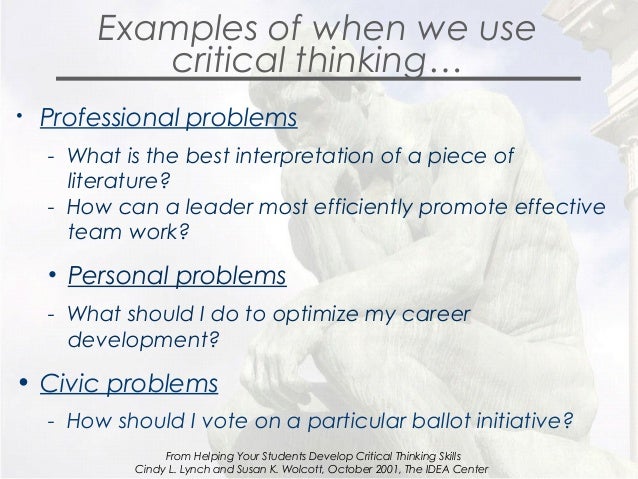 Examples of when we use critical thinking…

• Professional problems

- What is the best interpretation of a piece of literature?
- How can a leader most efficiently promote effective team work?

• Personal problems

- What should I do to optimize my career development?

• Civic problems

- How should I vote on a particular ballot initiative?

From Helping Your Students Develop Critical Thinking Skills
Cindy L. Lynch and Susan K. Wolcott, October 2001, The IDEA Center